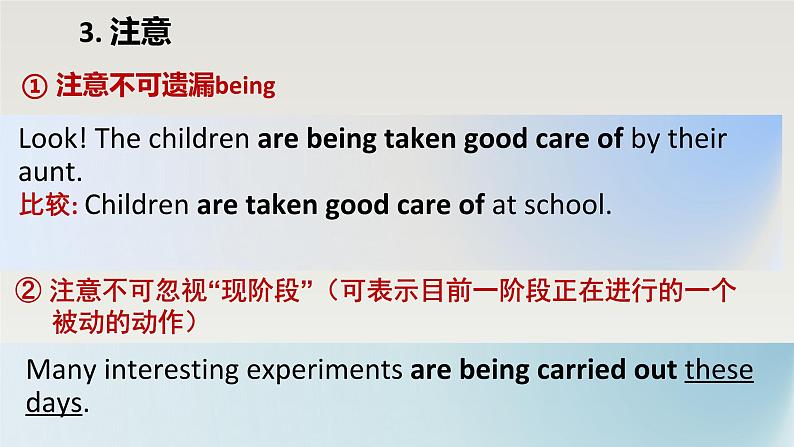 3. 注意

① 注意不可遗漏being

Look! The children are being taken good care of by their aunt.
比较: Children are taken good care of at school.

② 注意不可忽视“现阶段”（可表示目前一阶段正在进行的一个被动的动作）

Many interesting experiments are being carried out these days.